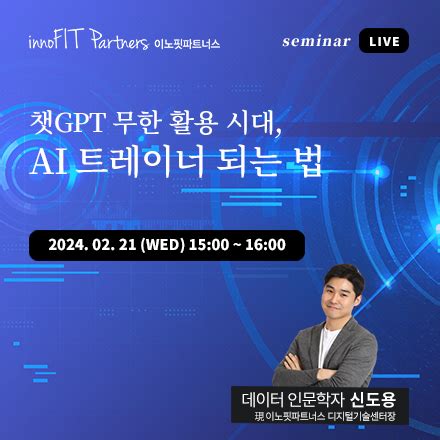 innoFIT Partners 이노핏파트너스

seminar LIVE

챗GPT 무한 활용 시대,
AI 트레이너 되는 법

2024. 02. 21 (WED) 15:00 ~ 16:00

데이터 인문학자 신도용
現 이노핏파트너스 디지털기술센터장